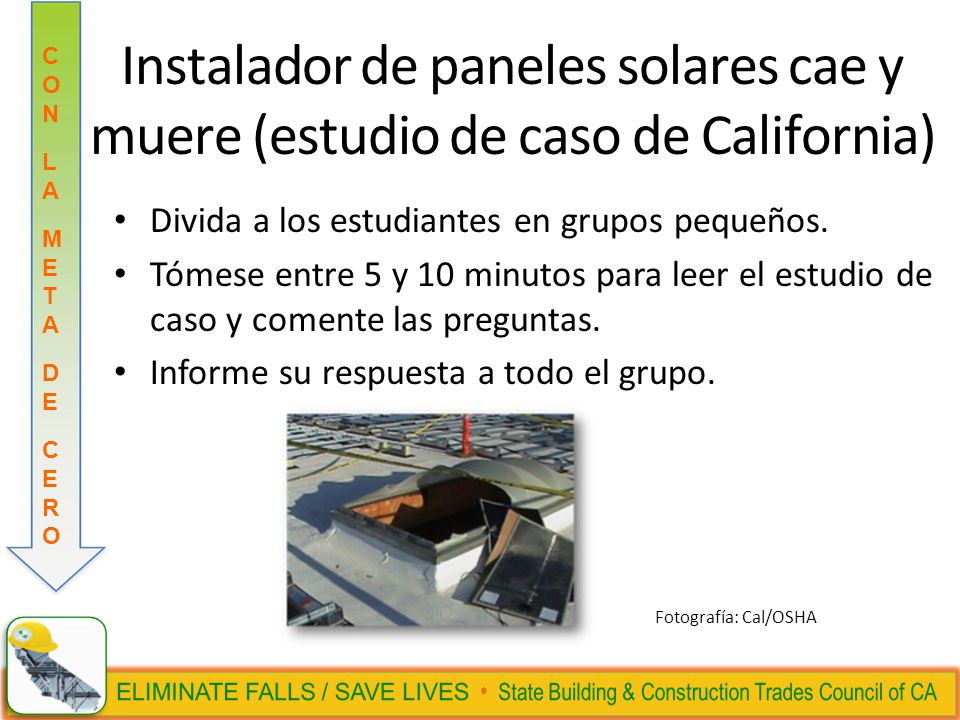 CON LA META DE CERO

Instalador de paneles solares cae y muere (estudio de caso de California)

• Divida a los estudiantes en grupos pequeños.
• Tómese entre 5 y 10 minutos para leer el estudio de caso y comente las preguntas.
• Informe su respuesta a todo el grupo.

Fotografía: Cal/OSHA

ELIMINATE FALLS / SAVE LIVES • State Building & Construction Trades Council of CA